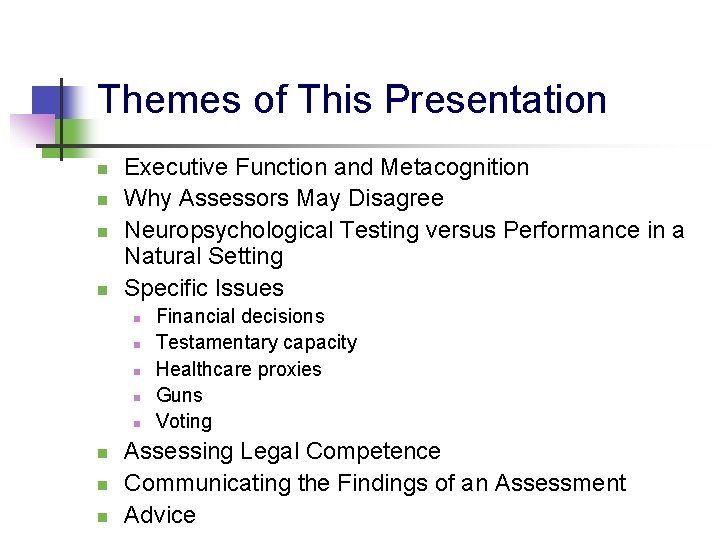 Themes of This Presentation

- Executive Function and Metacognition
- Why Assessors May Disagree
- Neuropsychological Testing versus Performance in a Natural Setting
- Specific Issues
  - Financial decisions
  - Testamentary capacity
  - Healthcare proxies
  - Guns
  - Voting
- Assessing Legal Competence
- Communicating the Findings of an Assessment
- Advice